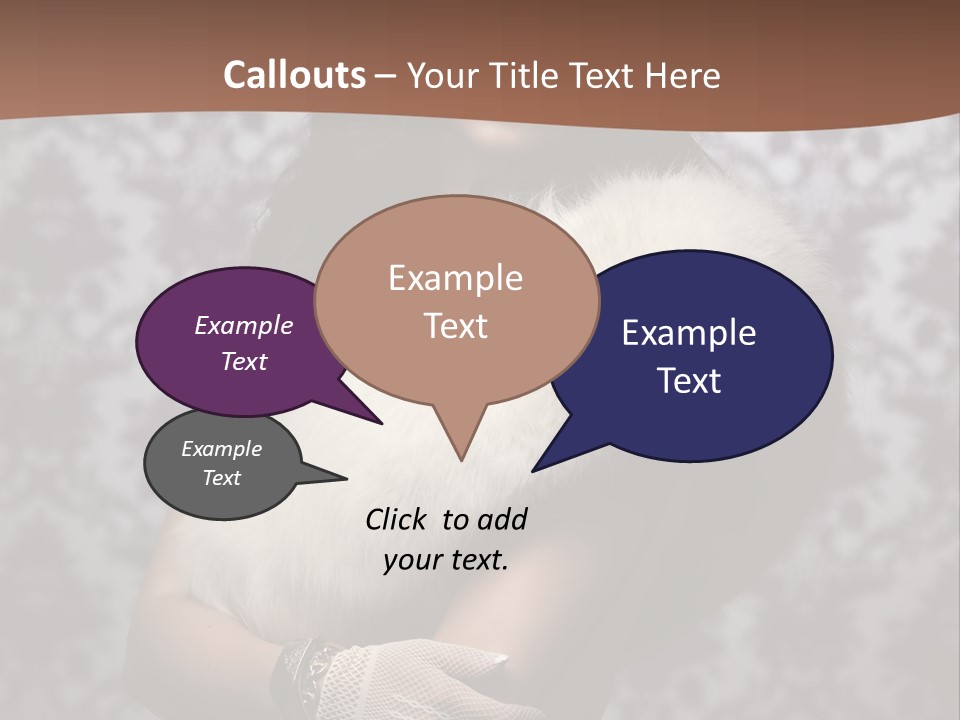 Callouts – Your Title Text Here

Example Text

Example Text

Example Text

Example Text

Click to add your text.